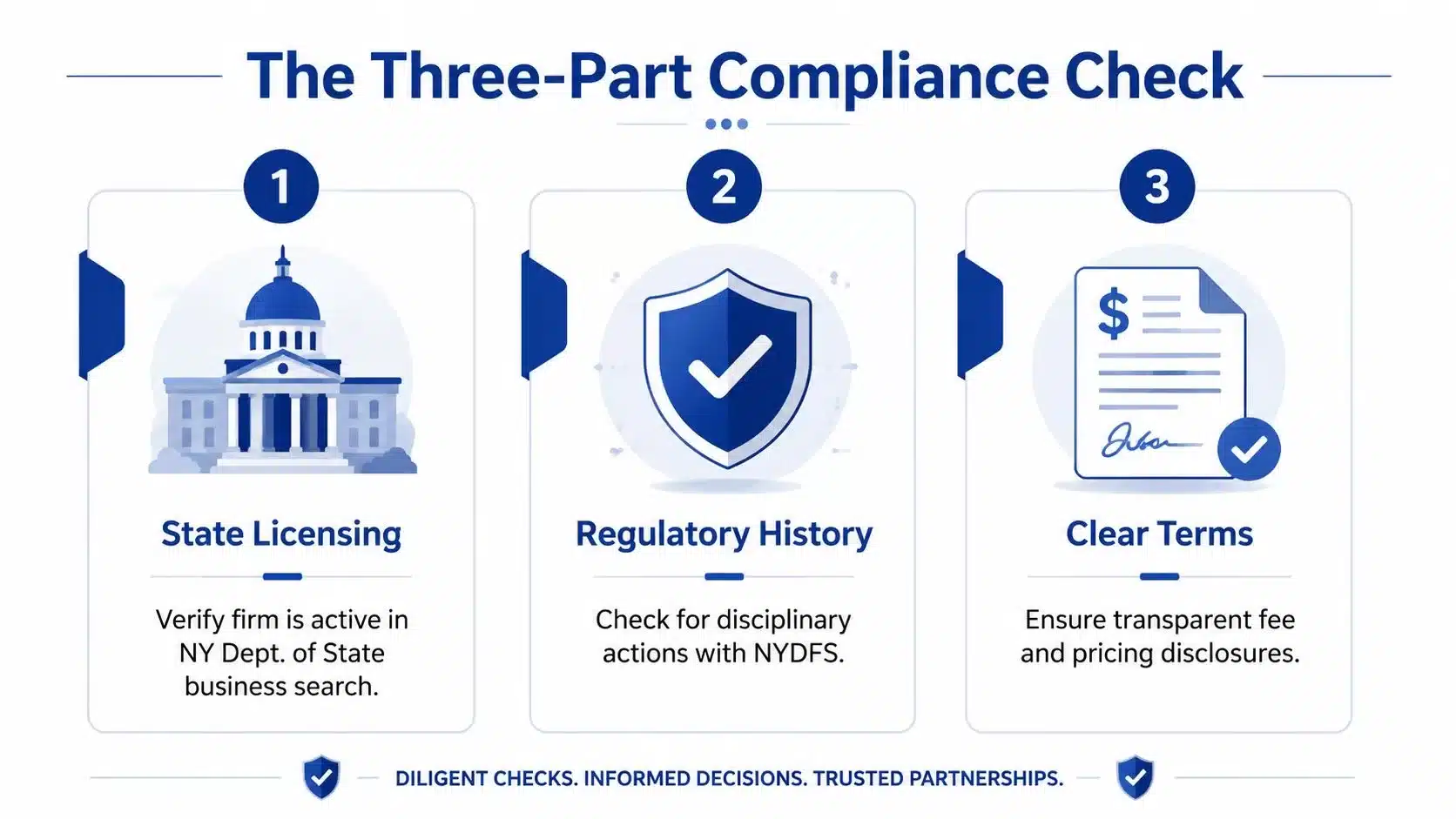 The Three-Part Compliance Check

1

State Licensing

Verify firm is active in NY Dept. of State business search.

2

Regulatory History

Check for disciplinary actions with NYDFS.

3

$

Clear Terms

Ensure transparent fee and pricing disclosures.

DILIGENT CHECKS. INFORMED DECISIONS. TRUSTED PARTNERSHIPS.